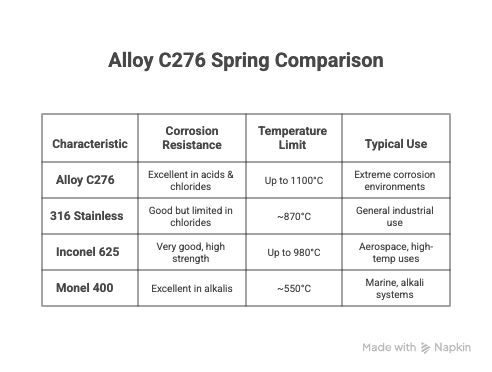 Alloy C276 Spring Comparison

| Characteristic | Corrosion Resistance | Temperature Limit | Typical Use |
|---|---|---|---|
| Alloy C276 | Excellent in acids & chlorides | Up to 1100°C | Extreme corrosion environments |
| 316 Stainless | Good but limited in chlorides | ~870°C | General industrial use |
| Inconel 625 | Very good, high strength | Up to 980°C | Aerospace, high-temp uses |
| Monel 400 | Excellent in alkalis | ~550°C | Marine, alkali systems |

Made with Napkin